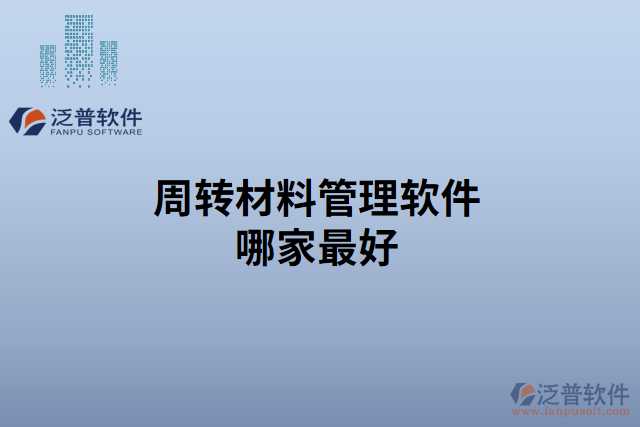 泛普软件
FANPU SOFTWARE

周转材料管理软件
哪家最好

泛普软件
www.fanpusoft.com